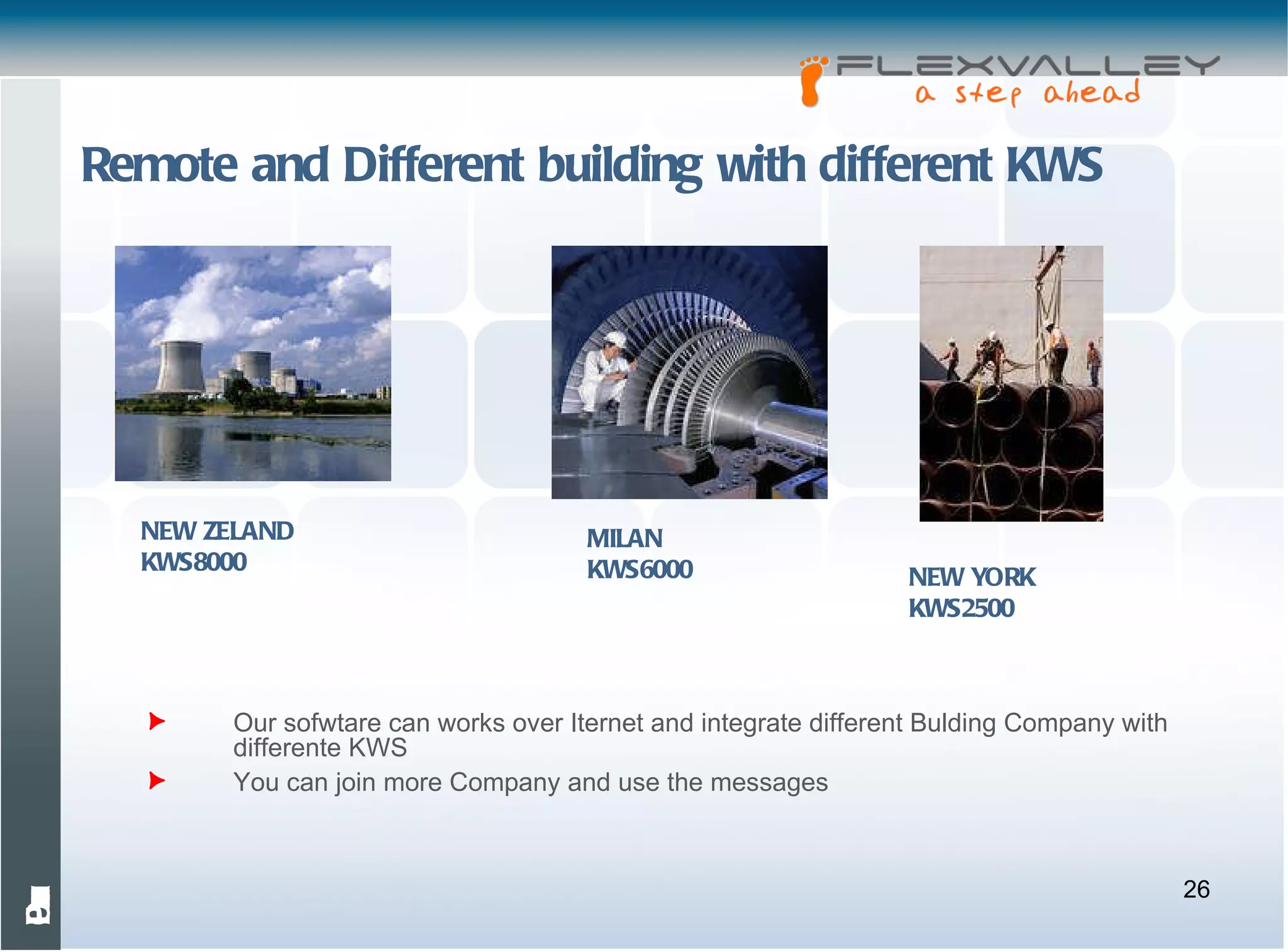 FLEXVALLEY
a step ahead

Remote and Different building with different KWS

NEW ZELAND
KWS8000

MILAN
KWS6000

NEW YORK
KWS2500

Our sofwtare can works over Iternet and integrate different Bulding Company with differente KWS

You can join more Company and use the messages

26